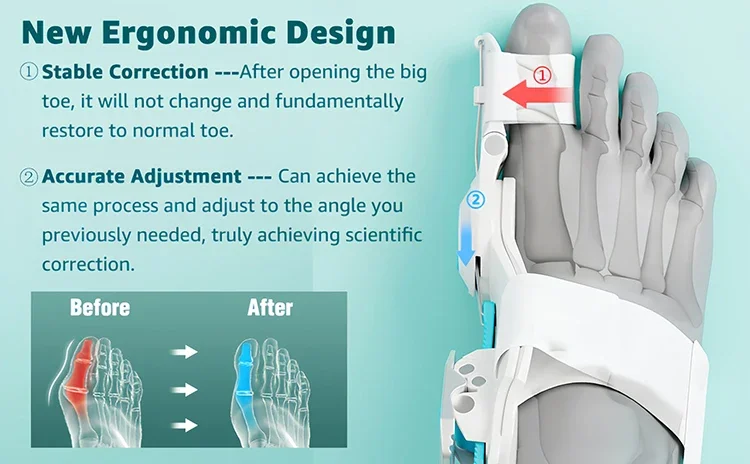 New Ergonomic Design

① Stable Correction ---After opening the big toe, it will not change and fundamentally restore to normal toe.

② Accurate Adjustment --- Can achieve the same process and adjust to the angle you previously needed, truly achieving scientific correction.

Before

After

①

②